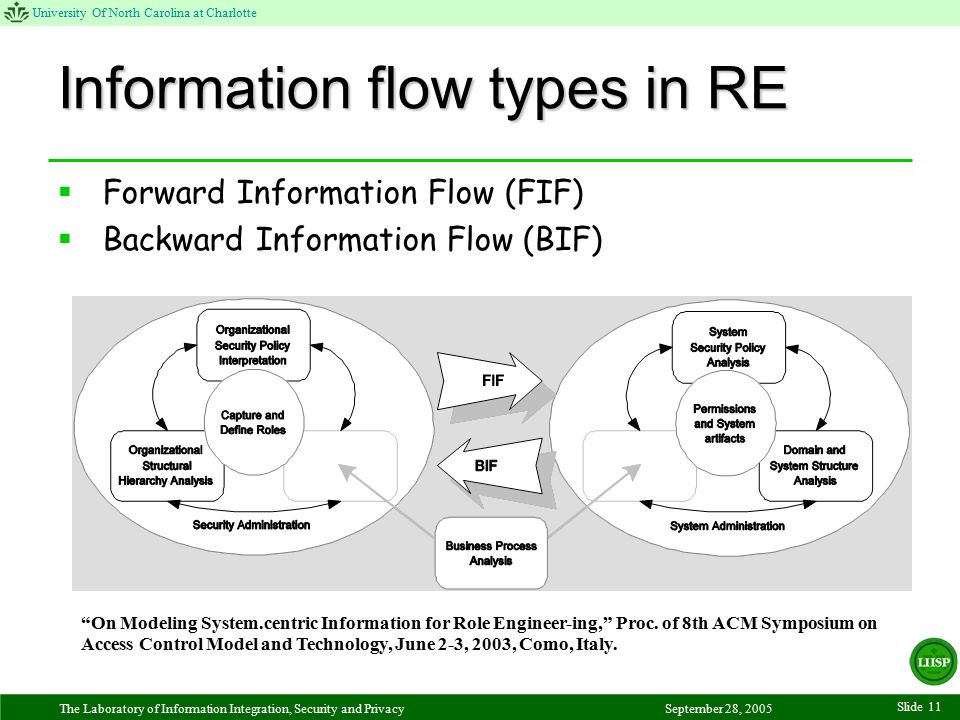 University Of North Carolina at Charlotte

Information flow types in RE

▪ Forward Information Flow (FIF)
▪ Backward Information Flow (BIF)

Organizational Security Policy Interpretation

Capture and Define Roles

Organizational Structural Hierarchy Analysis

Security Administration

FIF

BIF

Business Process Analysis

System Security Policy Analysis

Permissions and System artifacts

Domain and System Structure Analysis

System Administration

"On Modeling System.centric Information for Role Engineer-ing," Proc. of 8th ACM Symposium on Access Control Model and Technology, June 2-3, 2003, Como, Italy.

LIISP

The Laboratory of Information Integration, Security and Privacy

September 28, 2005

Slide 11